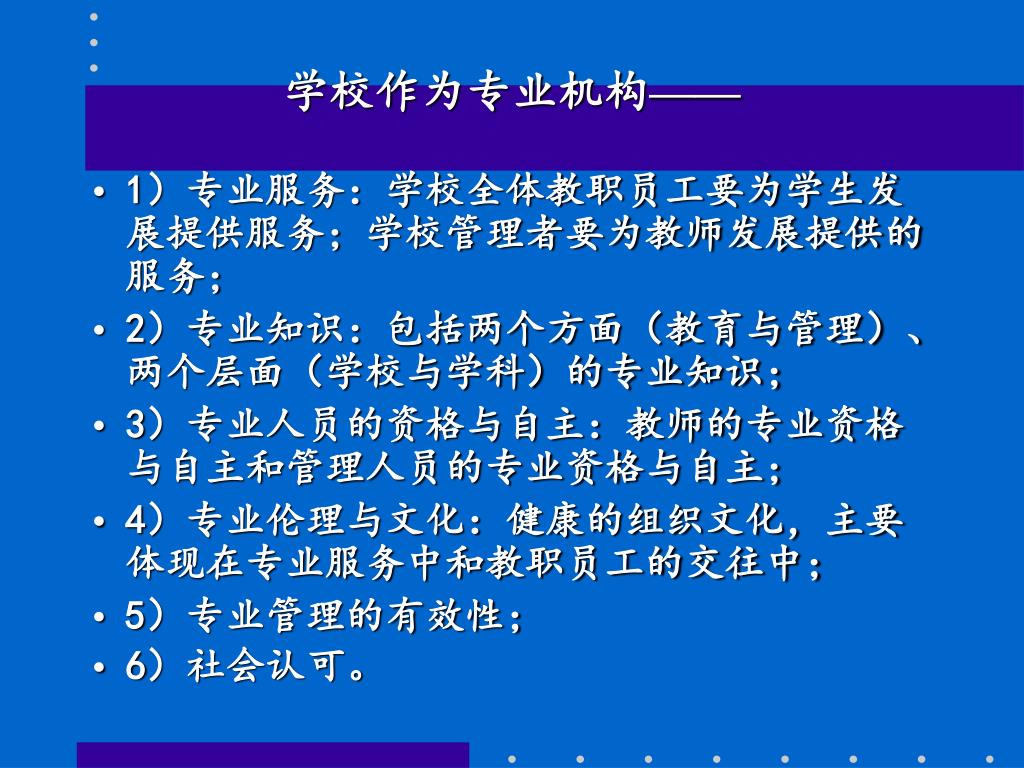 学校作为专业机构——

• 1）专业服务：学校全体教职员工要为学生发展提供服务；学校管理者要为教师发展提供的服务；

• 2）专业知识：包括两个方面（教育与管理）、两个层面（学校与学科）的专业知识；

• 3）专业人员的资格与自主：教师的专业资格与自主和管理人员的专业资格与自主；

• 4）专业伦理与文化：健康的组织文化，主要体现在专业服务中和教职员工的交往中；

• 5）专业管理的有效性；

• 6）社会认可。